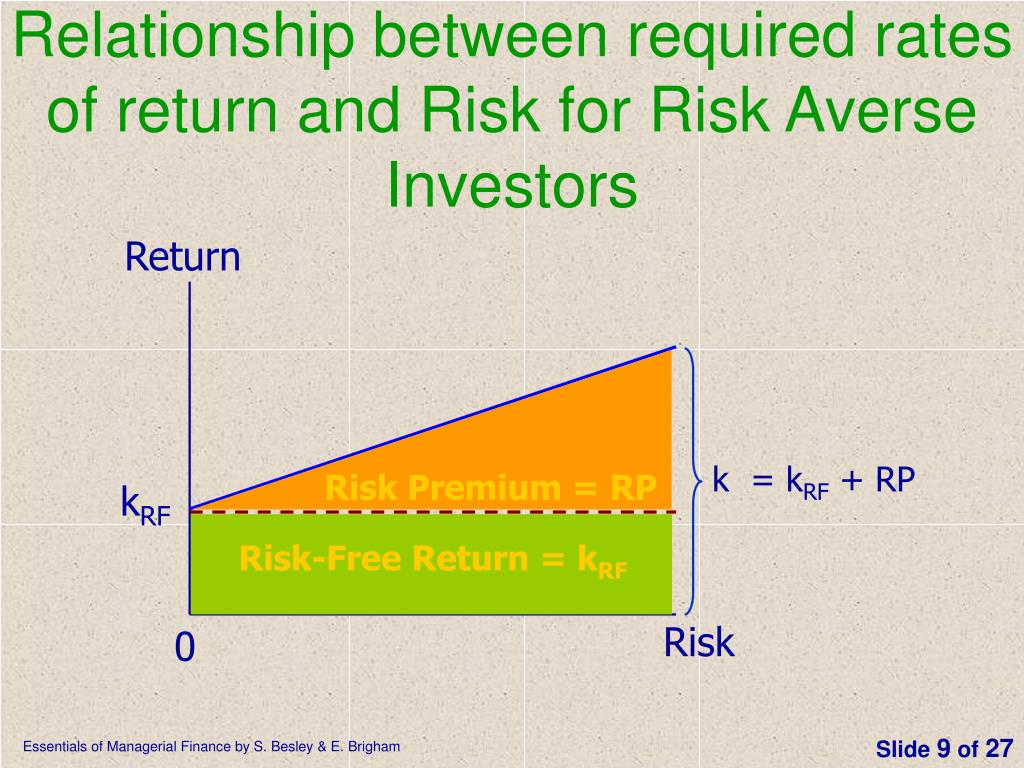 Relationship between required rates of return and Risk for Risk Averse Investors

Return

$k_{RF}$

Risk Premium = RP

Risk-Free Return = $k_{RF}$

$k = k_{RF} + RP$

0

Risk

Essentials of Managerial Finance by S. Besley & E. Brigham

Slide 9 of 27